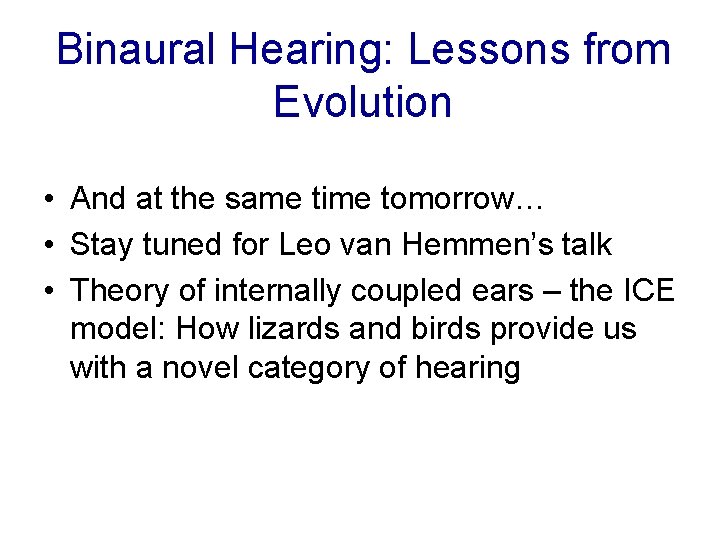 Binaural Hearing: Lessons from Evolution

• And at the same time tomorrow…
• Stay tuned for Leo van Hemmen's talk
• Theory of internally coupled ears – the ICE model: How lizards and birds provide us with a novel category of hearing